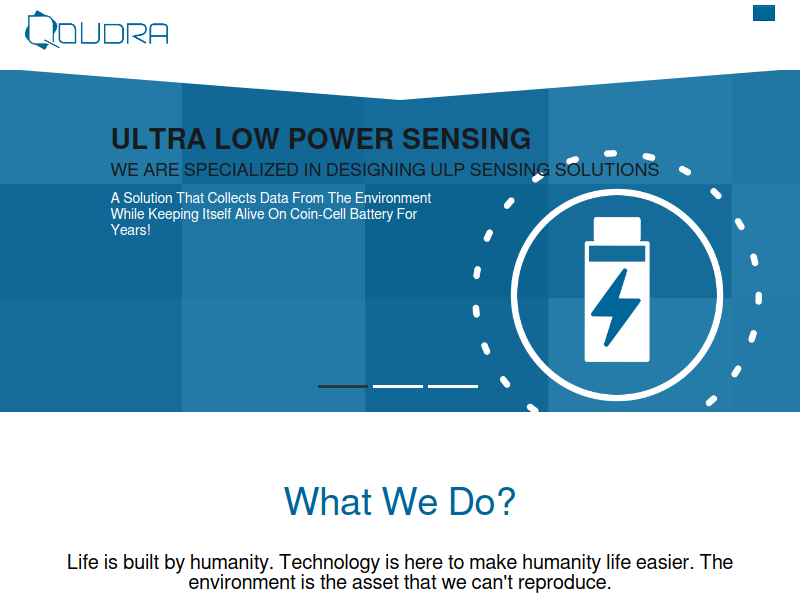 QOUDRA

ULTRA LOW POWER SENSING

WE ARE SPECIALIZED IN DESIGNING ULP SENSING SOLUTIONS

A Solution That Collects Data From The Environment While Keeping Itself Alive On Coin-Cell Battery For Years!

What We Do?

Life is built by humanity. Technology is here to make humanity life easier. The environment is the asset that we can't reproduce.